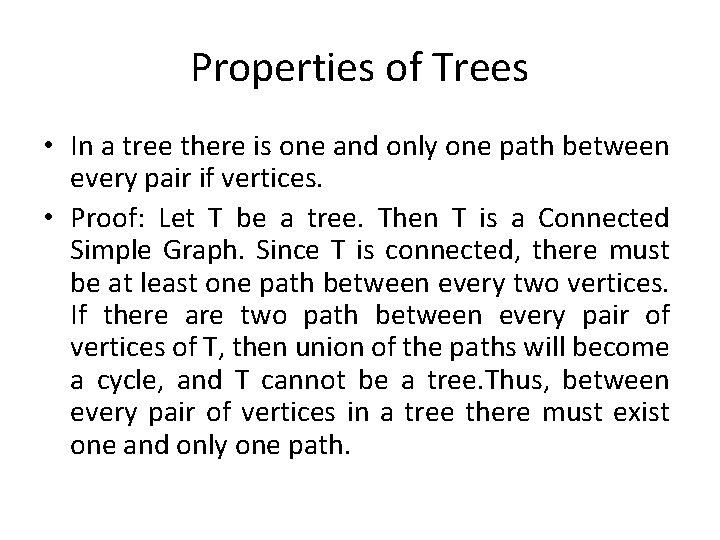 Properties of Trees

• In a tree there is one and only one path between every pair if vertices.

• Proof: Let T be a tree. Then T is a Connected Simple Graph. Since T is connected, there must be at least one path between every two vertices. If there are two path between every pair of vertices of T, then union of the paths will become a cycle, and T cannot be a tree.Thus, between every pair of vertices in a tree there must exist one and only one path.